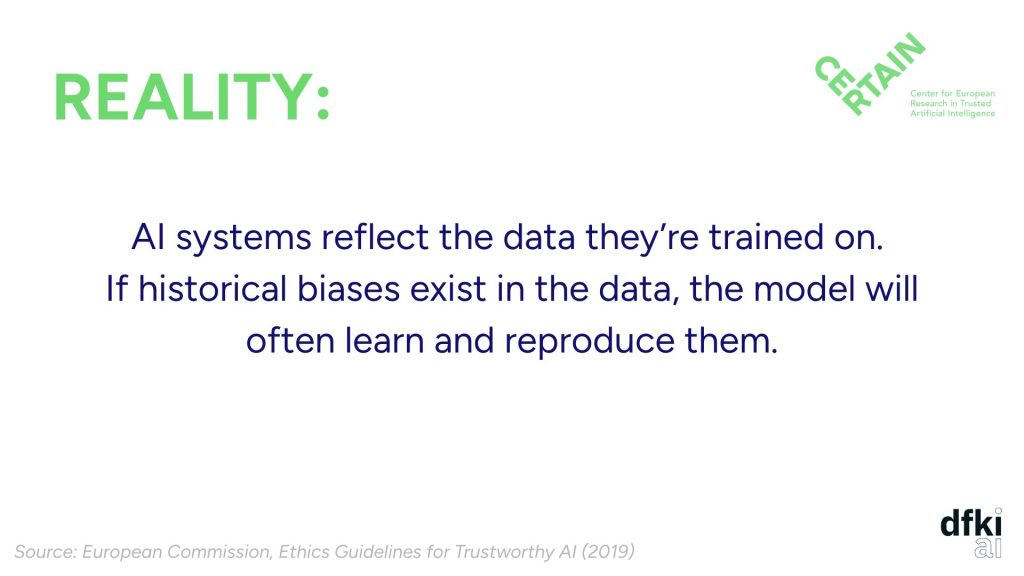 REALITY:

CERTAIN
Center for European Research in Trusted Artificial Intelligence

AI systems reflect the data they're trained on. If historical biases exist in the data, the model will often learn and reproduce them.

Source: European Commission, Ethics Guidelines for Trustworthy AI (2019)

dfki
ai